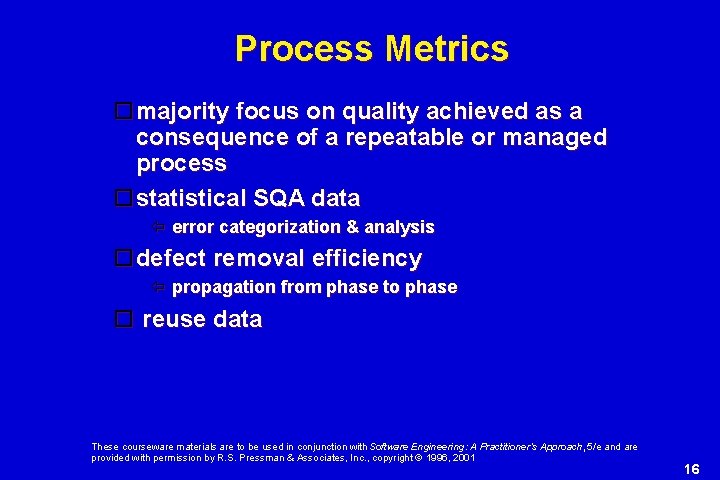 Process Metrics

majority focus on quality achieved as a consequence of a repeatable or managed process

statistical SQA data

error categorization & analysis

defect removal efficiency

propagation from phase to phase

reuse data

These courseware materials are to be used in conjunction with Software Engineering: A Practitioner's Approach, 5/e and are provided with permission by R.S. Pressman & Associates, Inc., copyright © 1996, 2001

16